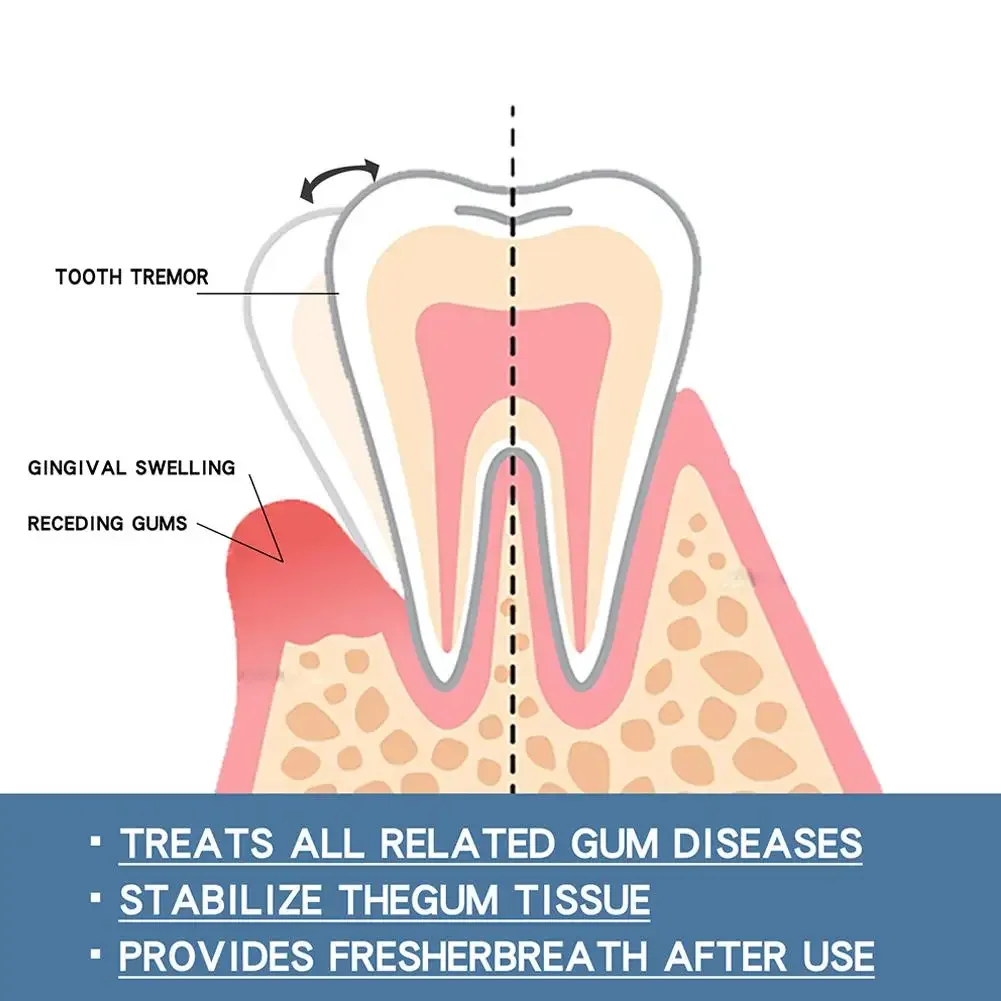 TOOTH TREMOR

GINGIVAL SWELLING

RECEDING GUMS

▪ TREATS ALL RELATED GUM DISEASES
▪ STABILIZE THEGUM TISSUE
▪ PROVIDES FRESHERBREATH AFTER USE